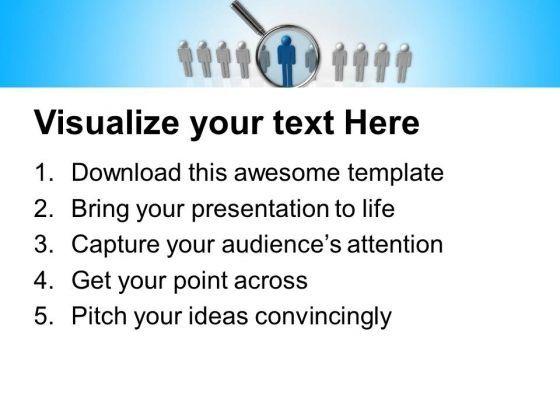 Visualize your text Here

1. Download this awesome template
2. Bring your presentation to life
3. Capture your audience’s attention
4. Get your point across
5. Pitch your ideas convincingly